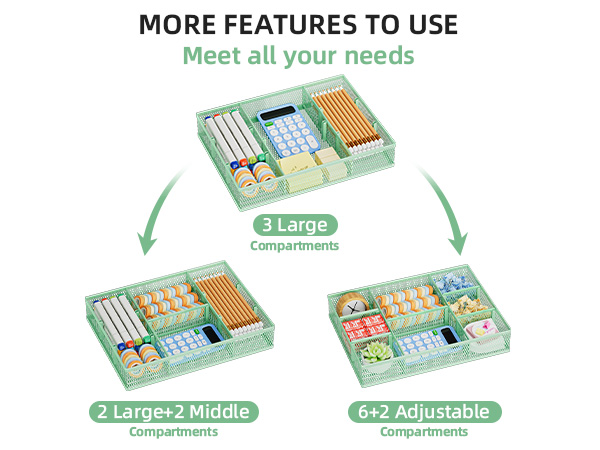 MORE FEATURES TO USE
Meet all your needs

3 Large
Compartments

2 Large+2 Middle
Compartments

6+2 Adjustable
Compartments